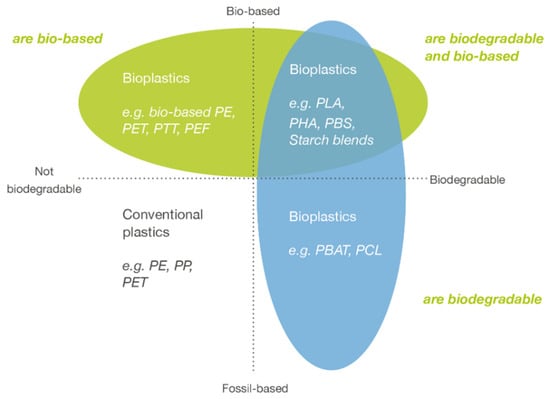 Bio-based

are bio-based

are biodegradable and bio-based

Bioplastics

e.g. bio-based PE, PET, PTT, PEF

Bioplastics

e.g. PLA, PHA, PBS, Starch blends

Not biodegradable

Biodegradable

Conventional plastics

e.g. PE, PP, PET

Bioplastics

e.g. PBAT, PCL

are biodegradable

Fossil-based